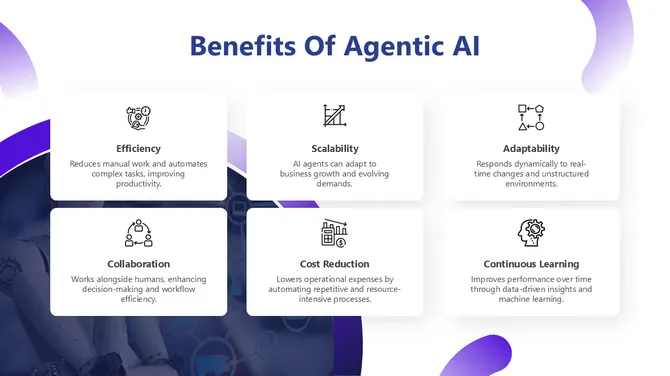 Benefits Of Agentic AI

Efficiency
Reduces manual work and automates complex tasks, improving productivity.

Scalability
AI agents can adapt to business growth and evolving demands.

Adaptability
Responds dynamically to real-time changes and unstructured environments.

Collaboration
Works alongside humans, enhancing decision-making and workflow efficiency.

Cost Reduction
Lowers operational expenses by automating repetitive and resource-intensive processes.

Continuous Learning
Improves performance over time through data-driven insights and machine learning.